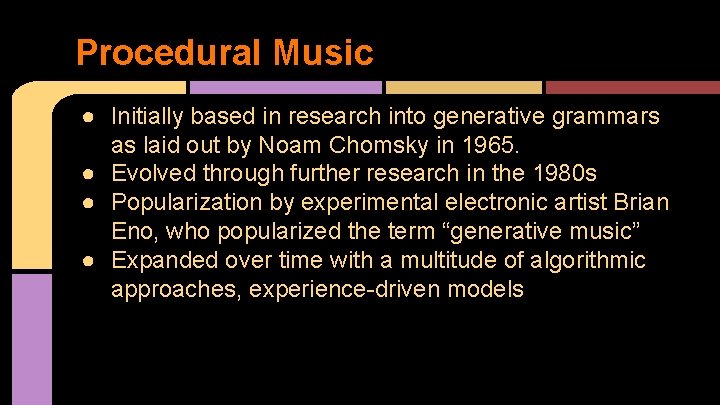 Procedural Music

● Initially based in research into generative grammars as laid out by Noam Chomsky in 1965.
● Evolved through further research in the 1980s
● Popularization by experimental electronic artist Brian Eno, who popularized the term “generative music”
● Expanded over time with a multitude of algorithmic approaches, experience-driven models